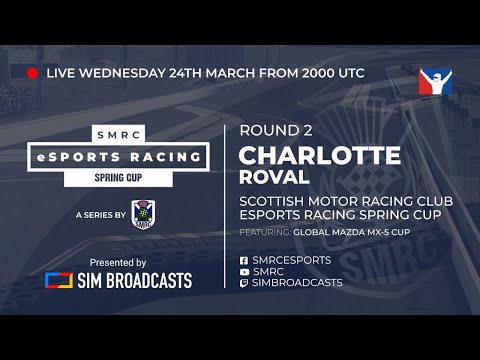 LIVE WEDNESDAY 24TH MARCH FROM 2000 UTC

SMRC
eSPORTS RACING
SPRING CUP

A SERIES BY SMRC

Presented by
SIM BROADCASTS

ROUND 2
CHARLOTTE
ROVAL

SCOTTISH MOTOR RACING CLUB
ESPORTS RACING SPRING CUP

FEATURING: GLOBAL MAZDA MX-5 CUP

SMRCESPORTS
SMRC
SIMBROADCASTS

SMRC